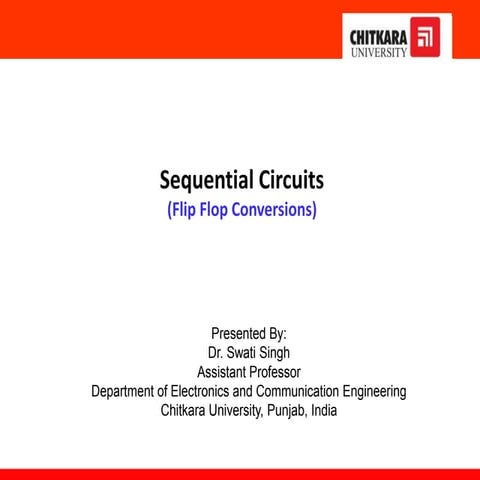 CHITKARA
UNIVERSITY

Sequential Circuits
(Flip Flop Conversions)

Presented By:
Dr. Swati Singh
Assistant Professor
Department of Electronics and Communication Engineering
Chitkara University, Punjab, India